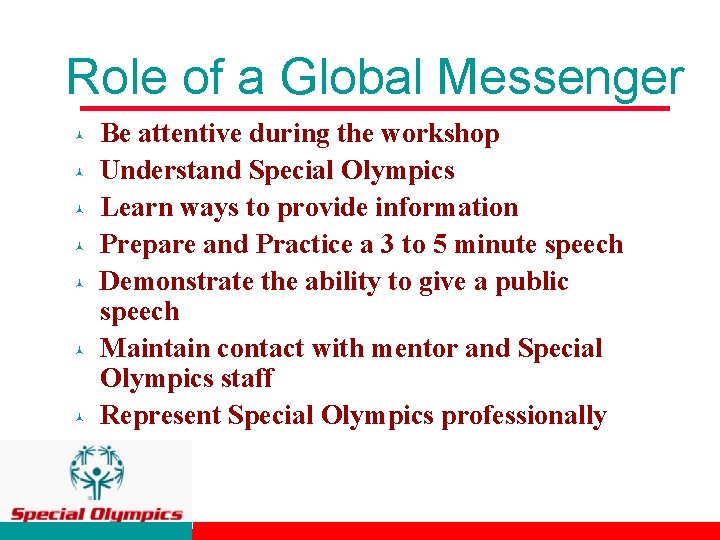 Role of a Global Messenger

- Be attentive during the workshop
- Understand Special Olympics
- Learn ways to provide information
- Prepare and Practice a 3 to 5 minute speech
- Demonstrate the ability to give a public speech
- Maintain contact with mentor and Special Olympics staff
- Represent Special Olympics professionally

Special Olympics